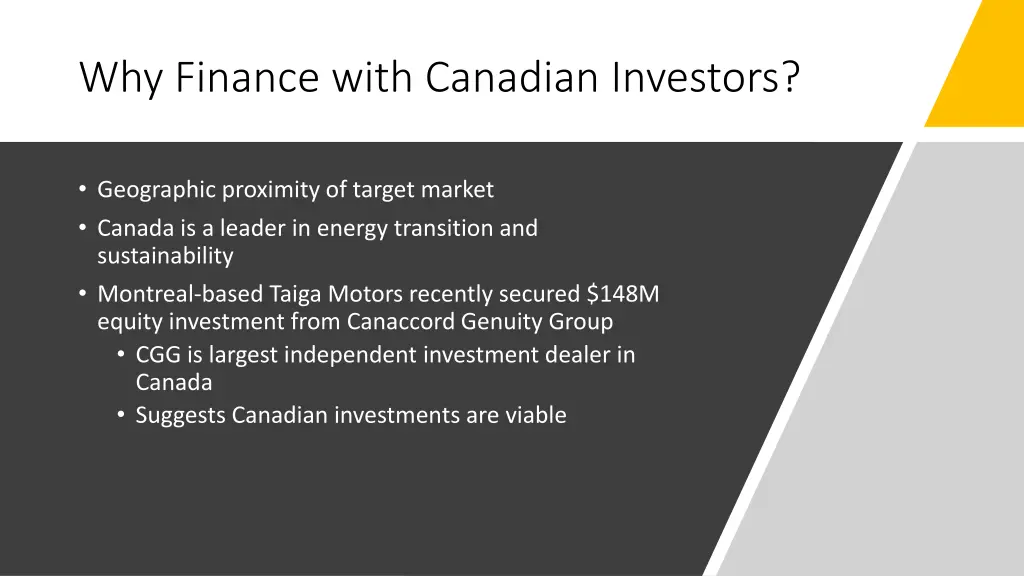 Why Finance with Canadian Investors?

• Geographic proximity of target market
• Canada is a leader in energy transition and sustainability
• Montreal-based Taiga Motors recently secured \$148M equity investment from Canaccord Genuity Group
 • CGG is largest independent investment dealer in Canada
 • Suggests Canadian investments are viable